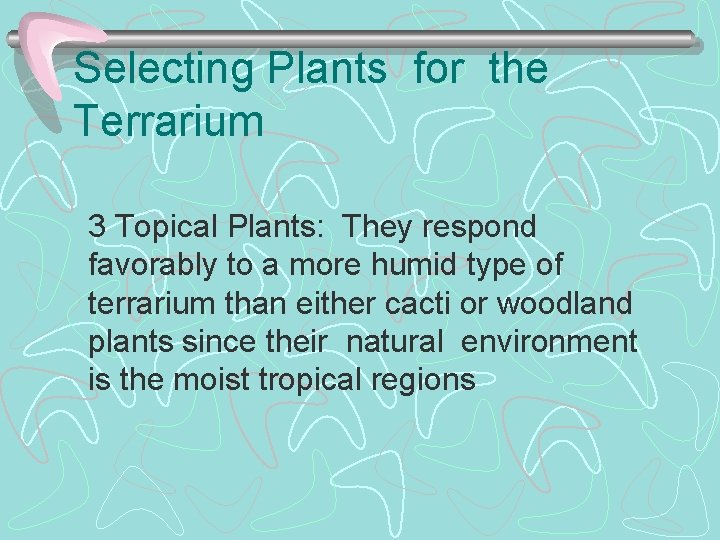 Selecting Plants for the Terrarium

3 Topical Plants: They respond favorably to a more humid type of terrarium than either cacti or woodland plants since their natural environment is the moist tropical regions